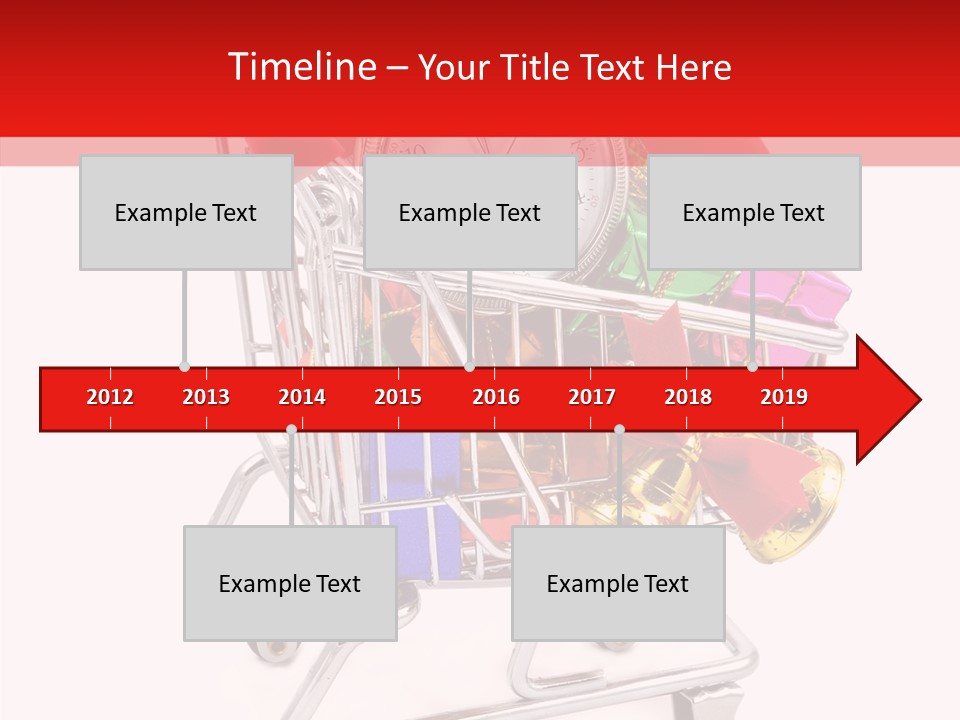 Timeline – Your Title Text Here

Example Text

Example Text

Example Text

2012 2013 2014 2015 2016 2017 2018 2019

Example Text

Example Text